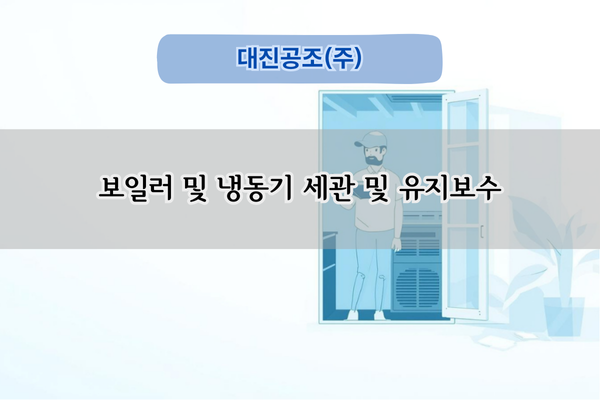 대진공조(주)

보일러 및 냉동기 세관 및 유지보수